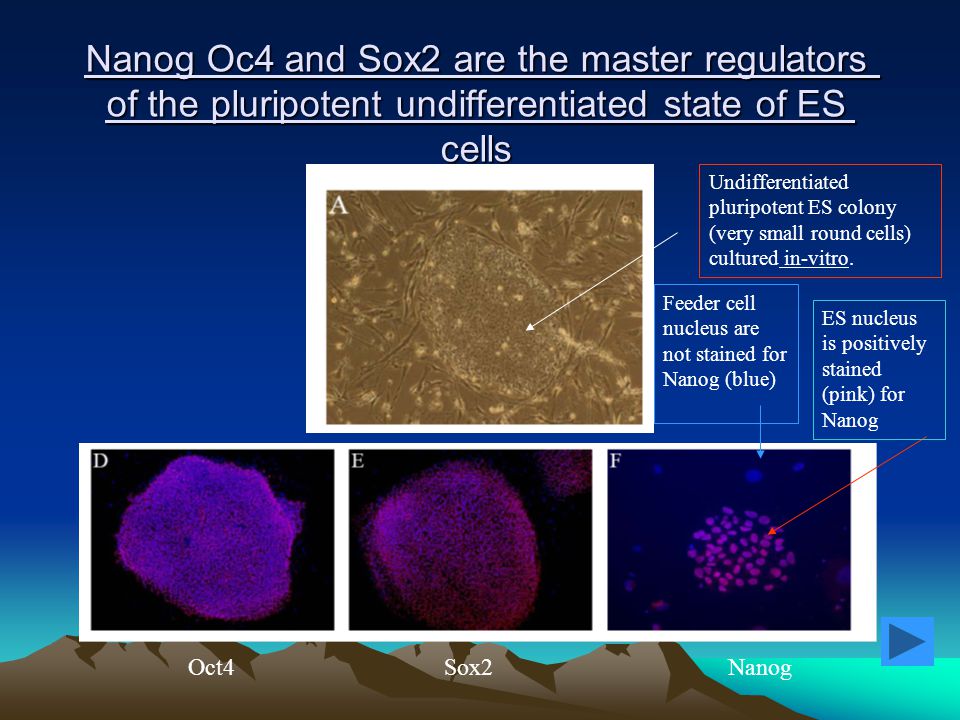 Nanog Oc4 and Sox2 are the master regulators of the pluripotent undifferentiated state of ES cells

A

Undifferentiated pluripotent ES colony (very small round cells) cultured in-vitro.

Feeder cell nucleus are not stained for Nanog (blue)

ES nucleus is positively stained (pink) for Nanog

D

E

F

Oct4

Sox2

Nanog